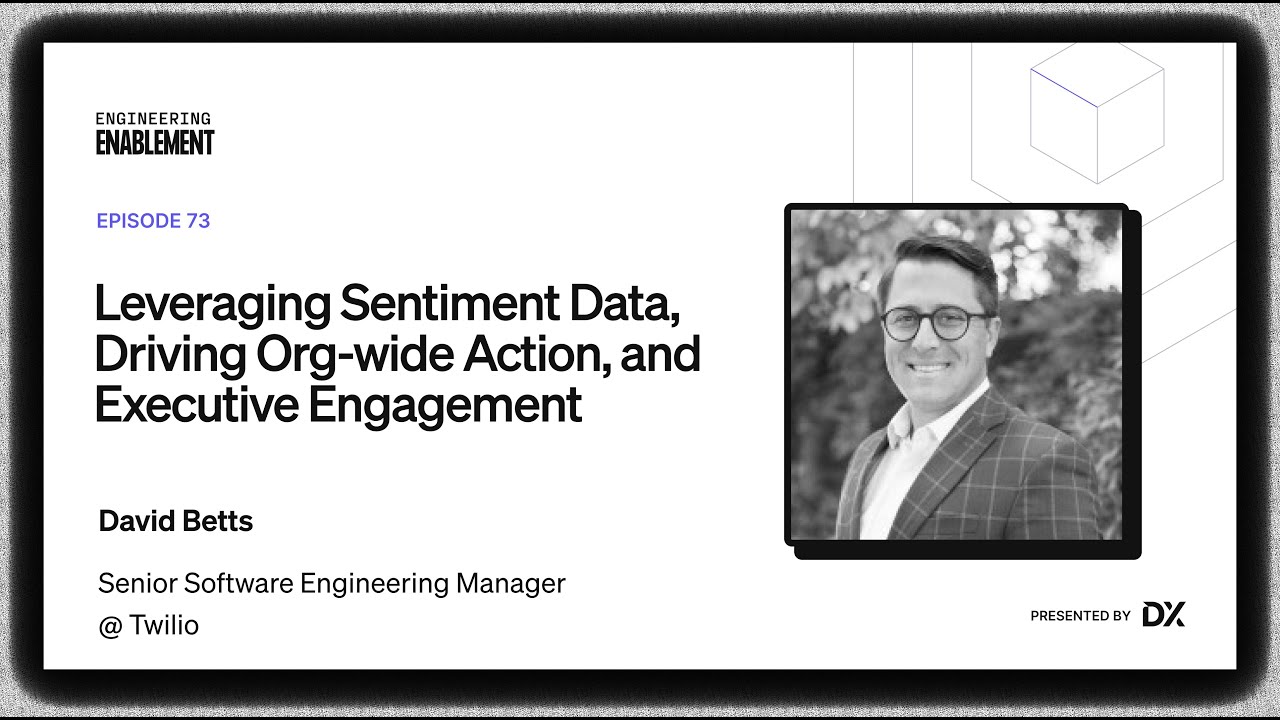 ENGINEERING
ENABLEMENT

EPISODE 73

Leveraging Sentiment Data, Driving Org-wide Action, and Executive Engagement

David Betts

Senior Software Engineering Manager
@ Twilio

PRESENTED BY DX